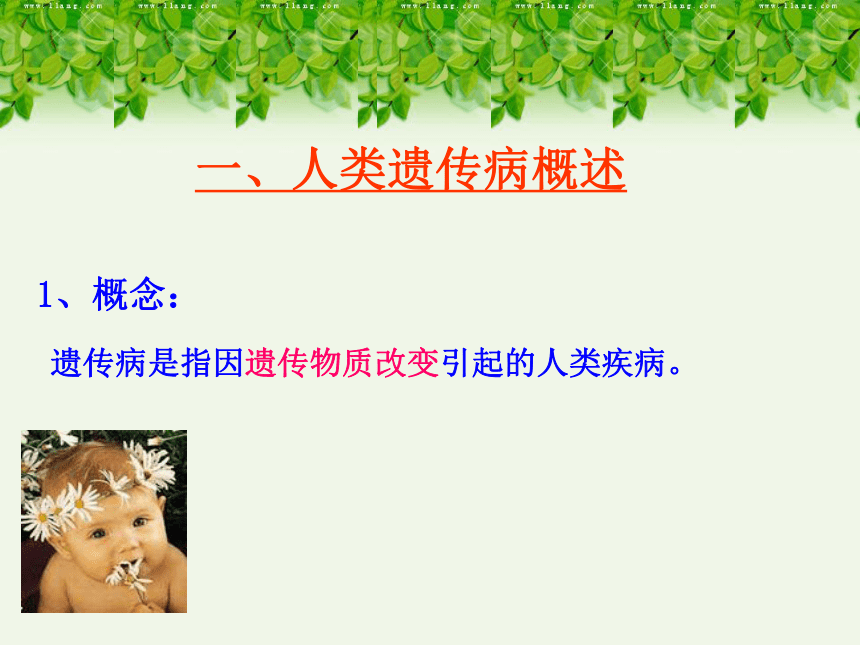 www.1lang.com www.1lang.com www.1lang.com www.1lang.com www.1lang.com www.1lang.com www.1lang.com

一、人类遗传病概述

1、概念：

遗传病是指因遗传物质改变引起的人类疾病。